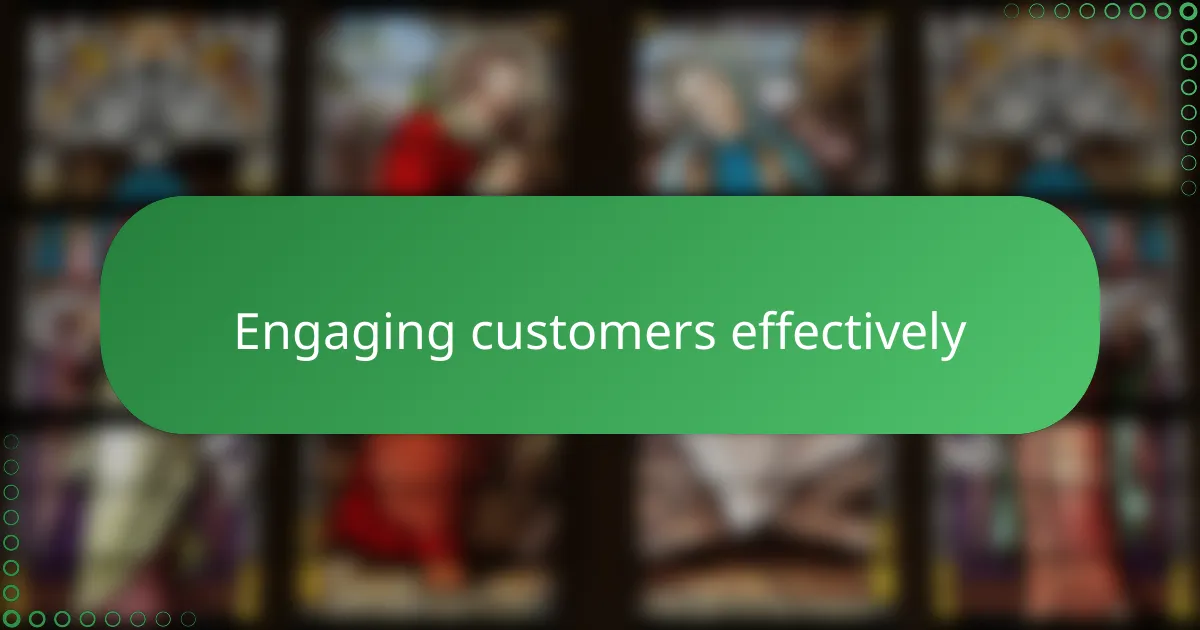 Engaging customers effectively